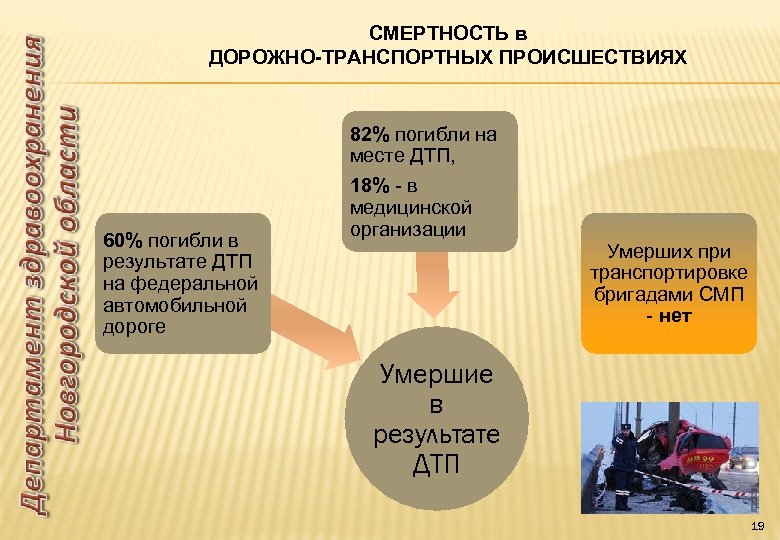 Департамент здравоохранения Новгородской области

СМЕРТНОСТЬ в
ДОРОЖНО-ТРАНСПОРТНЫХ ПРОИСШЕСТВИЯХ

82% погибли на месте ДТП,

18% - в медицинской организации

60% погибли в результате ДТП на федеральной автомобильной дороге

Умерших при транспортировке бригадами СМП - нет

Умершие в результате ДТП

19